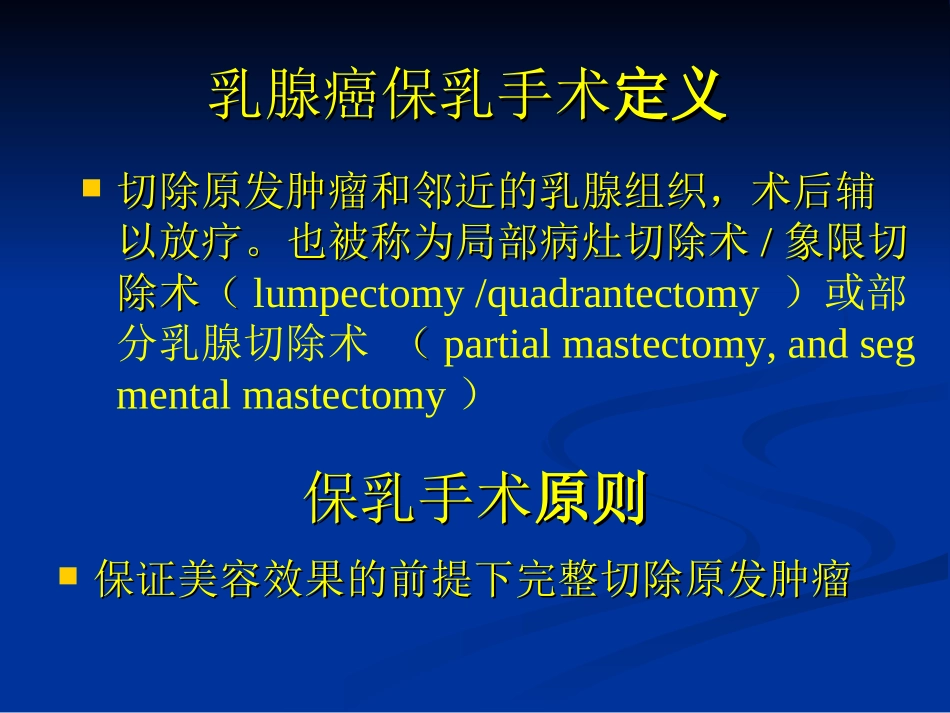 乳腺癌保乳手术定义

切除原发肿瘤和邻近的乳腺组织，术后辅以放疗。也被称为局部病灶切除术 / 象限切除术（ lumpectomy /quadrantectomy ）或部分乳腺切除术 （ partial mastectomy, and seg mental mastectomy ）

保乳手术原则

保证美容效果的前提下完整切除原发肿瘤